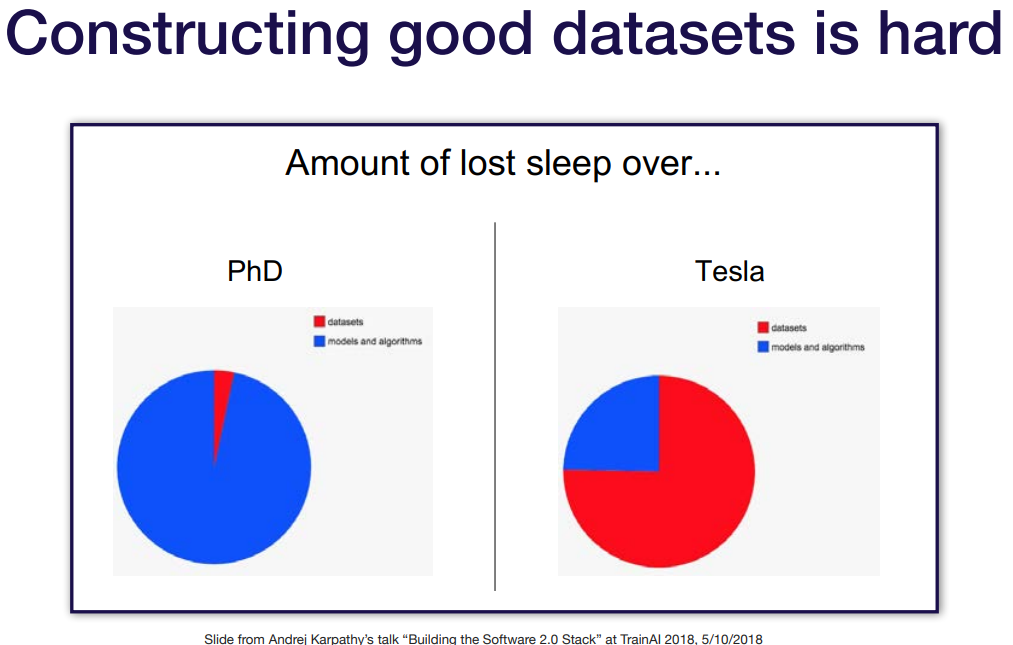 Constructing good datasets is hard

Amount of lost sleep over...

PhD

datasets
models and algorithms

Tesla

datasets
models and algorithms

Slide from Andrej Karpathy's talk "Building the Software 2.0 Stack" at TrainAI 2018, 5/10/2018